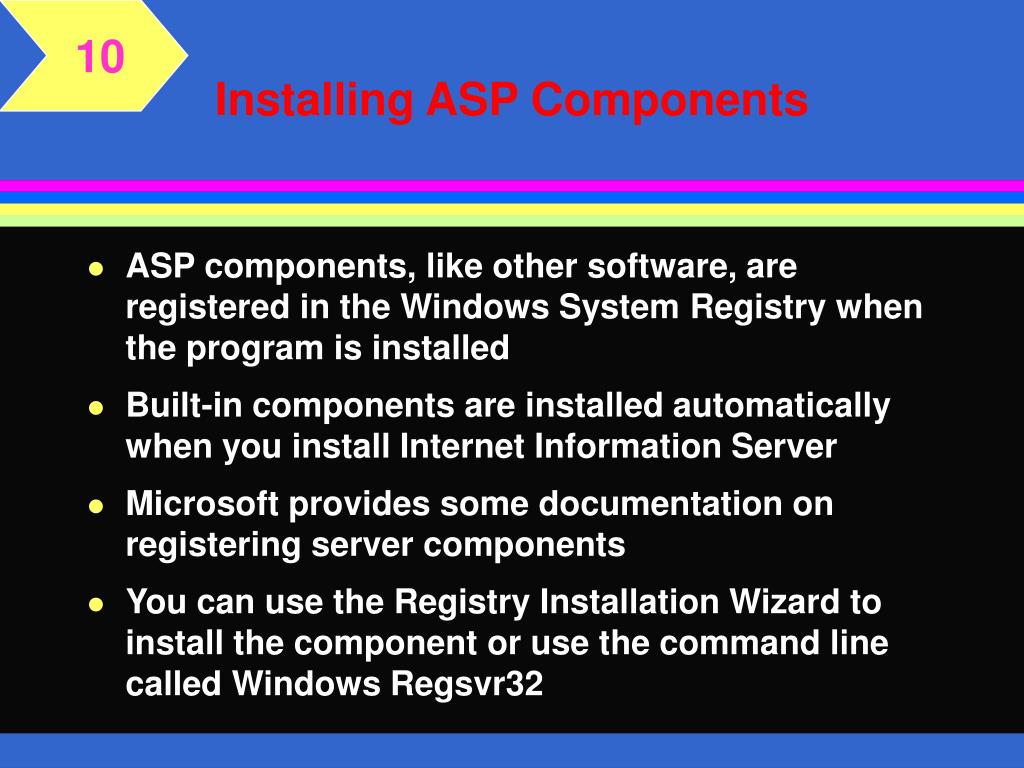 10

Installing ASP Components

- ASP components, like other software, are registered in the Windows System Registry when the program is installed
- Built-in components are installed automatically when you install Internet Information Server
- Microsoft provides some documentation on registering server components
- You can use the Registry Installation Wizard to install the component or use the command line called Windows Regsvr32